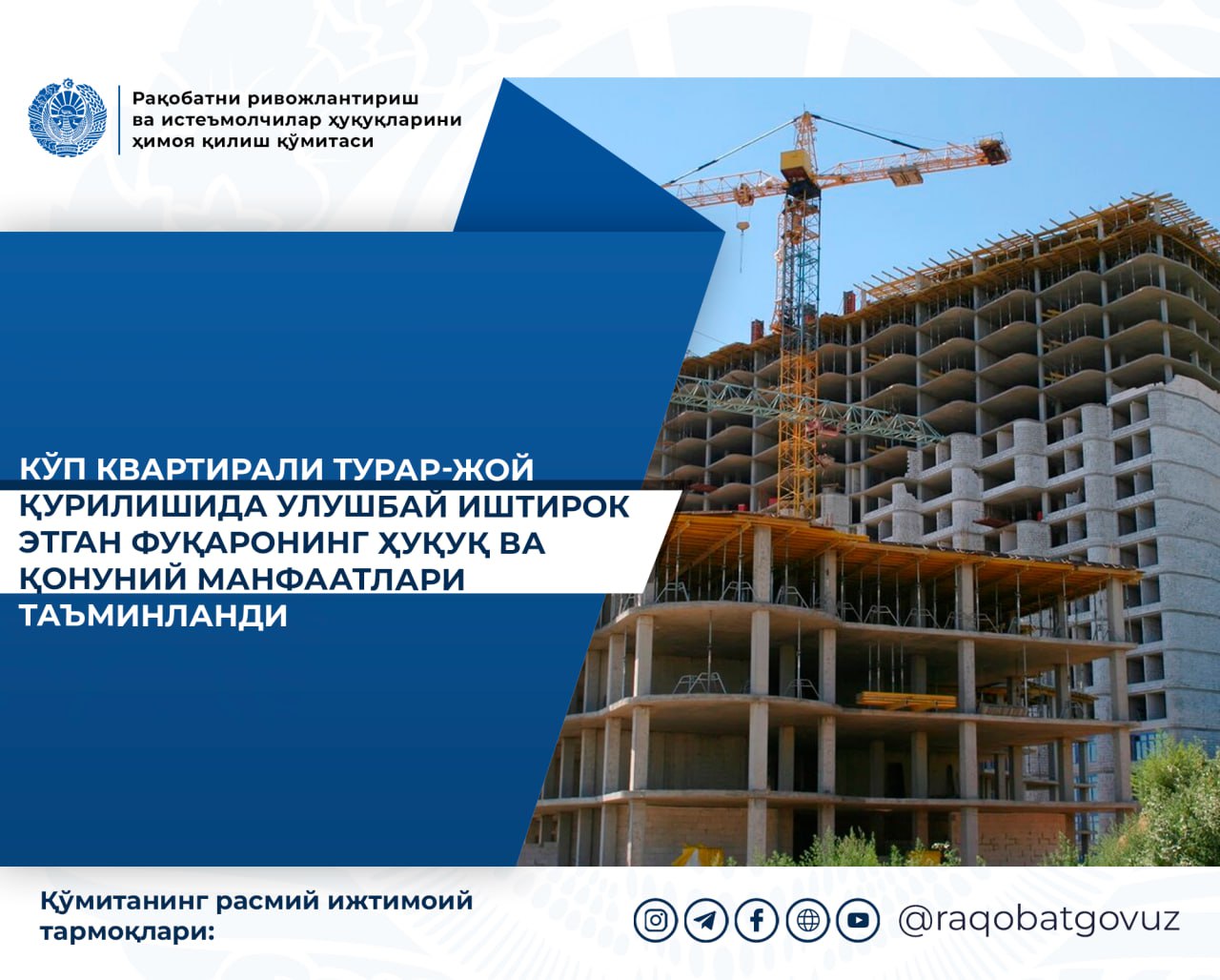 Рақобатни ривожлантириш ва истеъмолчилар ҳуқуқларини ҳимоя қилиш қўмитаси

КЎП КВАРТИРАЛИ ТУРАР-ЖОЙ ҚУРИЛИШИДА УЛУШБАЙ ИШТИРОК ЭТГАН ФУҚАРОНИНГ ҲУҚУҚ ВА ҚОНУНИЙ МАНФААТЛАРИ ТАЪМИНЛАНДИ

Қўмитанинг расмий ижтимоий тармоқлари:

@raqobatgovuz